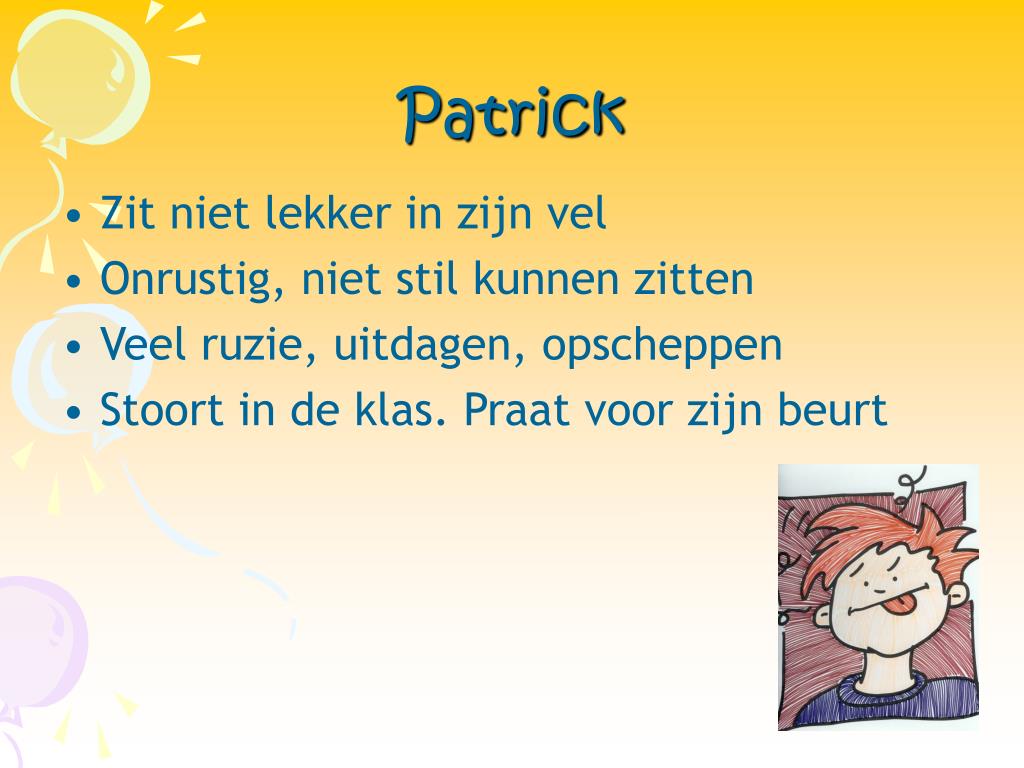 Patrick

• Zit niet lekker in zijn vel
• Onrustig, niet stil kunnen zitten
• Veel ruzie, uitdagen, opscheppen
• Stoort in de klas. Praat voor zijn beurt